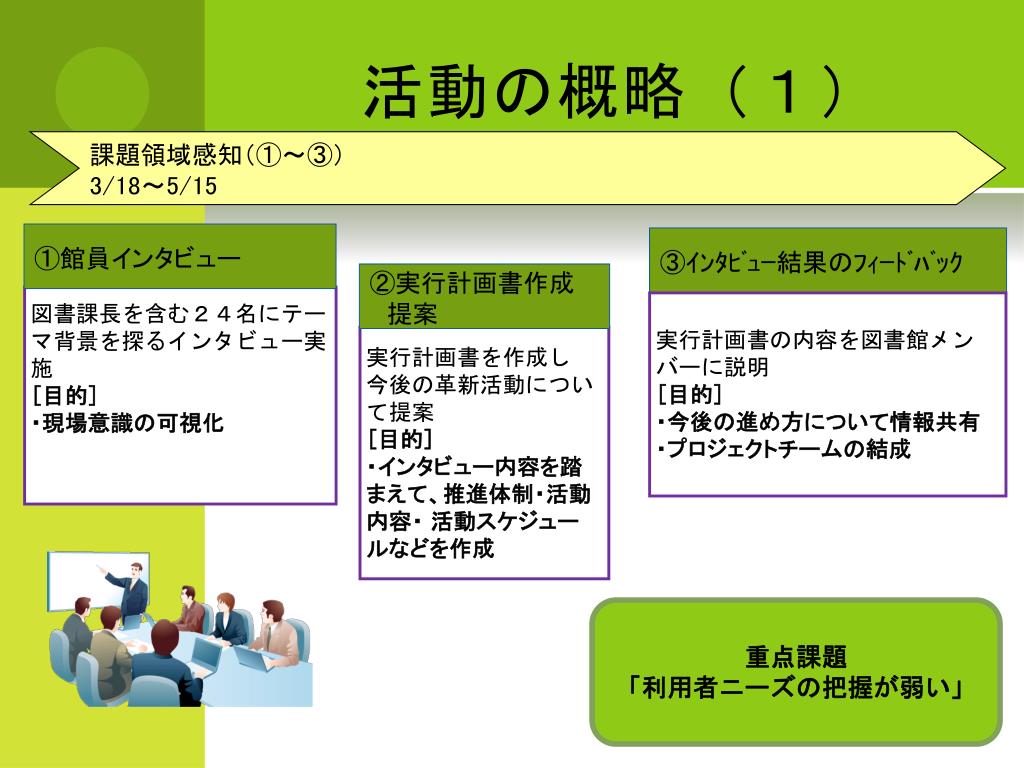 活動の概略（１）

課題領域感知（①～③）
3/18～5/15

①館員インタビュー

図書課長を含む２４名にテーマ背景を探るインタビュー実施
［目的］
・現場意識の可視化

②実行計画書作成提案

実行計画書を作成し今後の革新活動について提案
［目的］
・インタビュー内容を踏まえて、推進体制・活動内容・ 活動スケジュールなどを作成

③ｲﾝﾀﾋﾞｭｰ結果のﾌｨｰﾄﾞﾊﾞｯｸ

実行計画書の内容を図書館メンバーに説明
［目的］
・今後の進め方について情報共有
・プロジェクトチームの結成

重点課題
「利用者ニーズの把握が弱い」